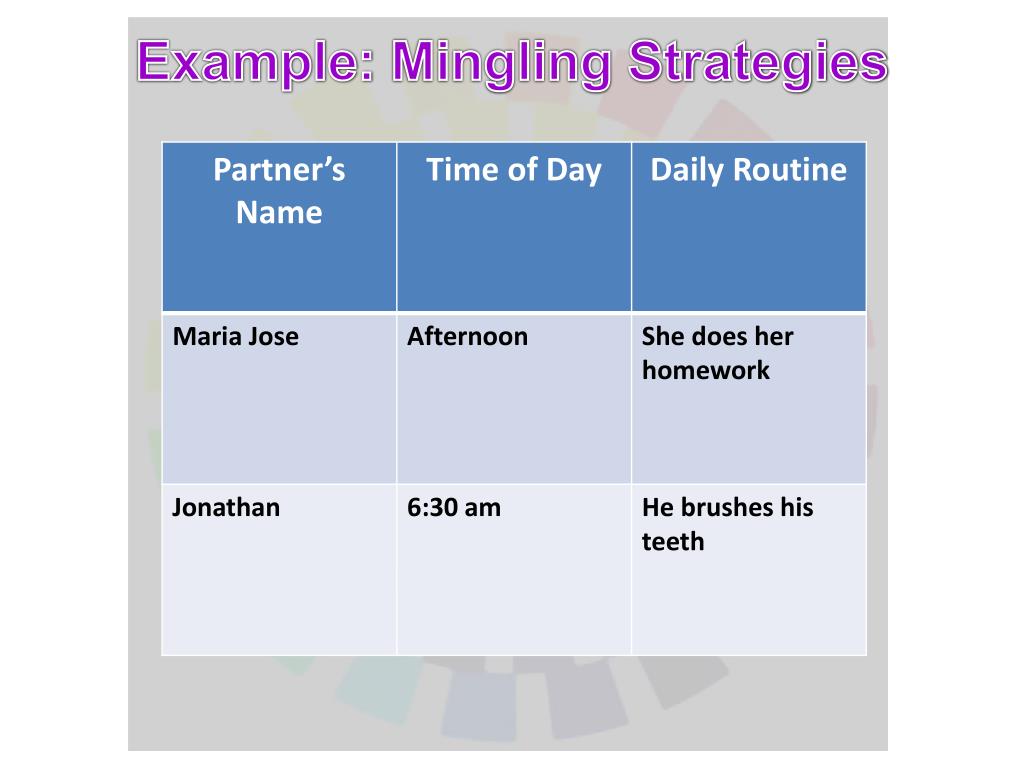 Example: Mingling Strategies

| Partner's Name | Time of Day | Daily Routine |
|---|---|---|
| Maria Jose | Afternoon | She does her homework |
| Jonathan | 6:30 am | He brushes his teeth |